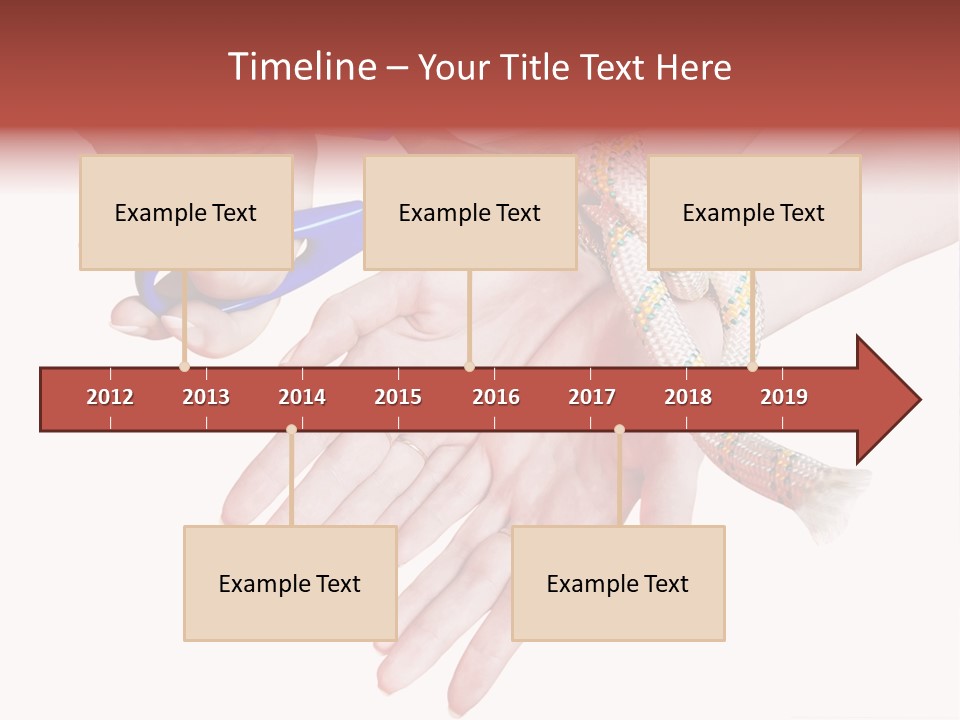 Timeline – Your Title Text Here

Example Text

Example Text

Example Text

2012 2013 2014 2015 2016 2017 2018 2019

Example Text

Example Text